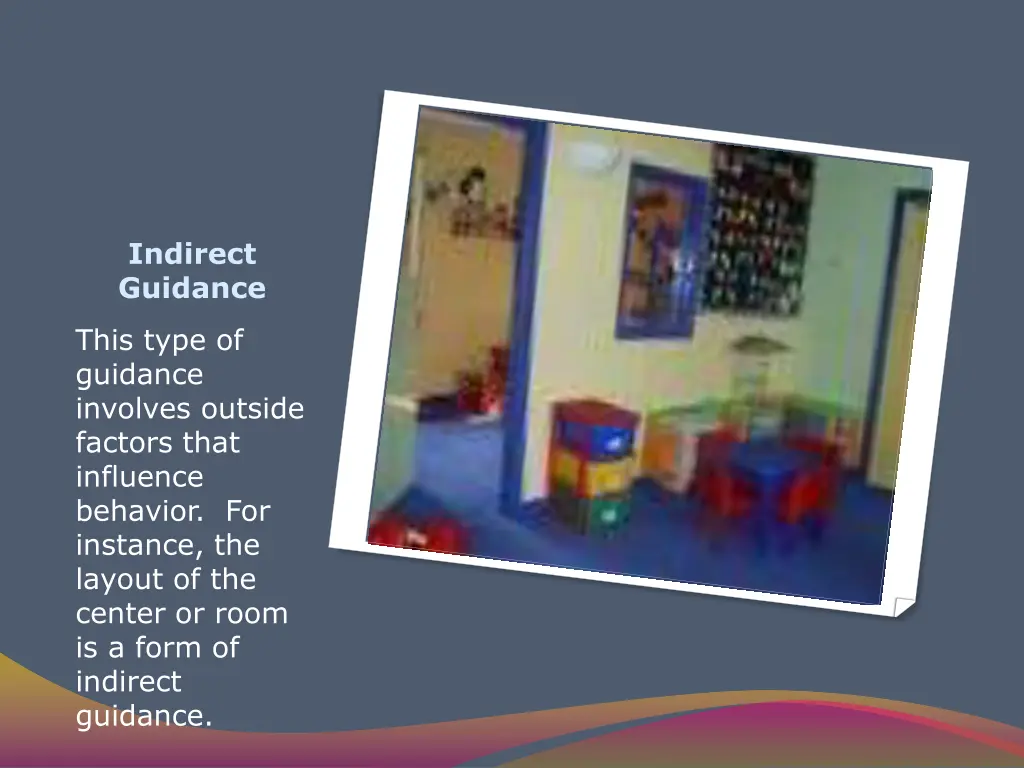 Indirect Guidance

This type of guidance involves outside factors that influence behavior.  For instance, the layout of the center or room is a form of indirect guidance.